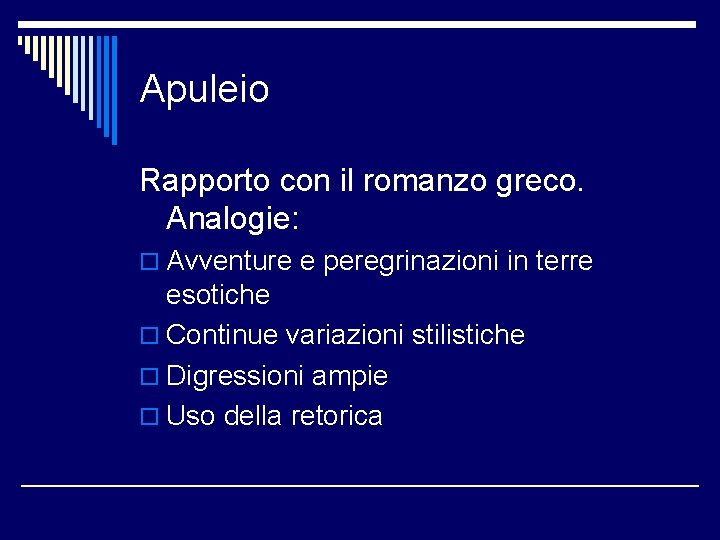 Apuleio

Rapporto con il romanzo greco. Analogie:

Avventure e peregrinazioni in terre esotiche

Continue variazioni stilistiche

Digressioni ampie

Uso della retorica